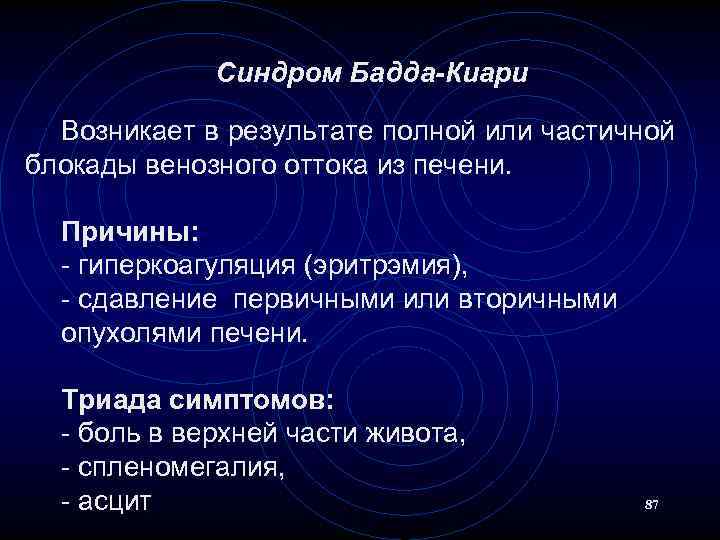 Синдром Бадда-Киари

Возникает в результате полной или частичной блокады венозного оттока из печени.

Причины:
- гиперкоагуляция (эритрэмия),
- сдавление первичными или вторичными опухолями печени.

Триада симптомов:
- боль в верхней части живота,
- спленомегалия,
- асцит

87